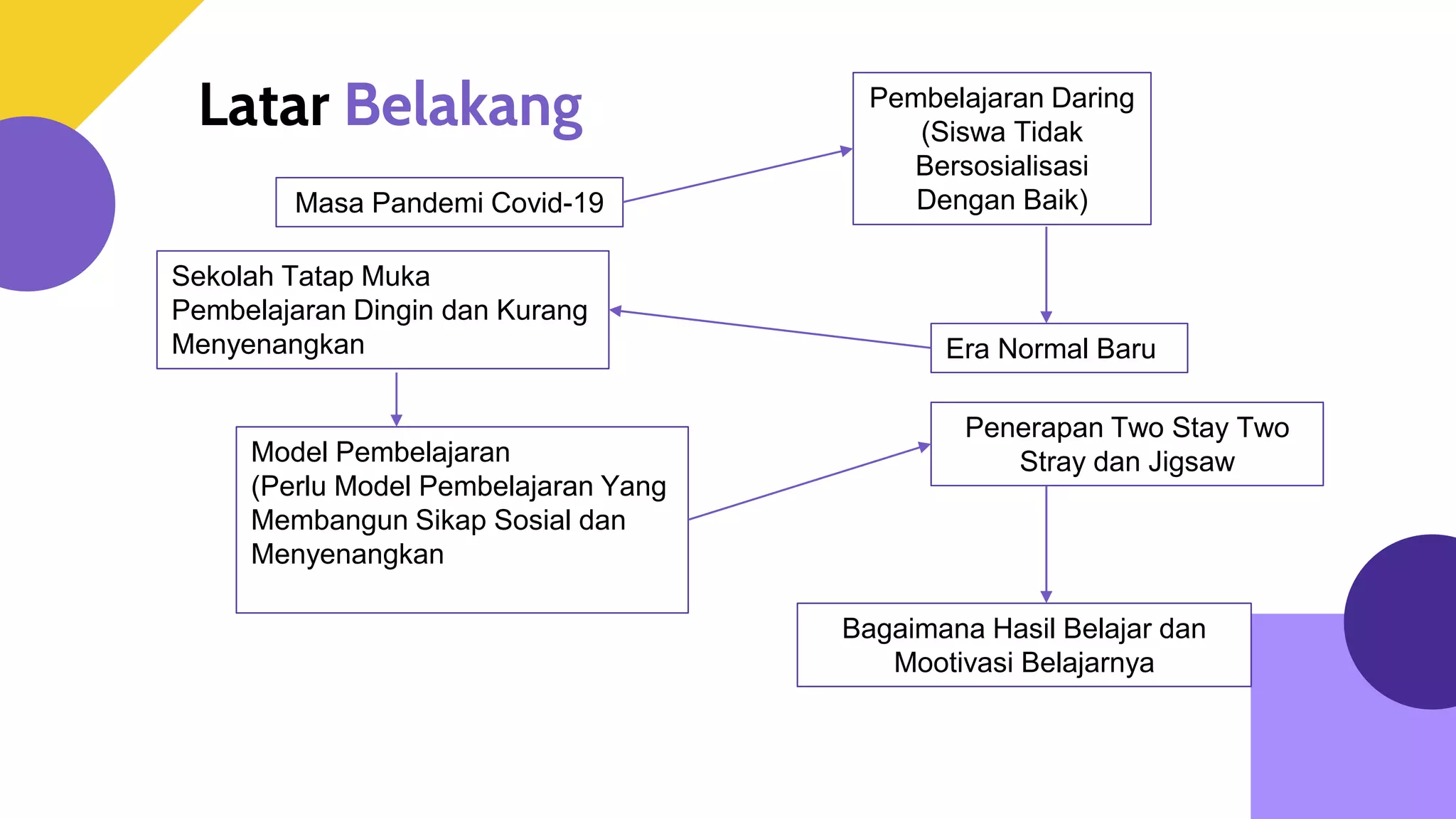 Latar Belakang

Masa Pandemi Covid-19

Pembelajaran Daring (Siswa Tidak Bersosialisasi Dengan Baik)

Era Normal Baru

Sekolah Tatap Muka Pembelajaran Dingin dan Kurang Menyenangkan

Model Pembelajaran (Perlu Model Pembelajaran Yang Membangun Sikap Sosial dan Menyenangkan

Penerapan Two Stay Two Stray dan Jigsaw

Bagaimana Hasil Belajar dan Mootivasi Belajarnya